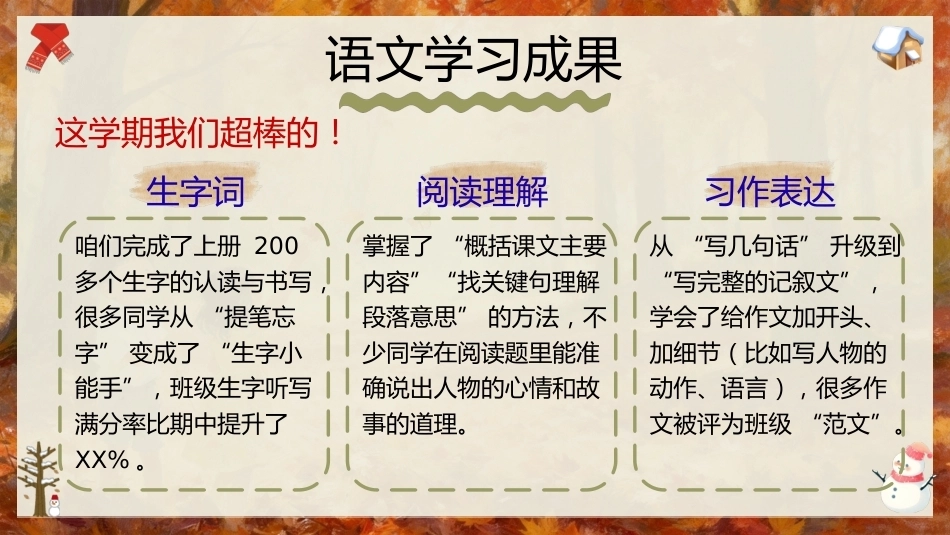 语文学习成果

这学期我们超棒的！

生字词

咱们完成了上册200多个生字的认读与书写，很多同学从“提笔忘字”变成了“生字小能手”，班级生字听写满分率比期中提升了XX%。

阅读理解

掌握了“概括课文主要内容”“找关键句理解段落意思”的方法，不少同学在阅读题里能准确说出人物的心情和故事的道理。

习作表达

从“写几句话”升级到“写完整的记叙文”，学会了给作文加开头、加细节（比如写人物的动作、语言），很多作文被评为班级“范文”。